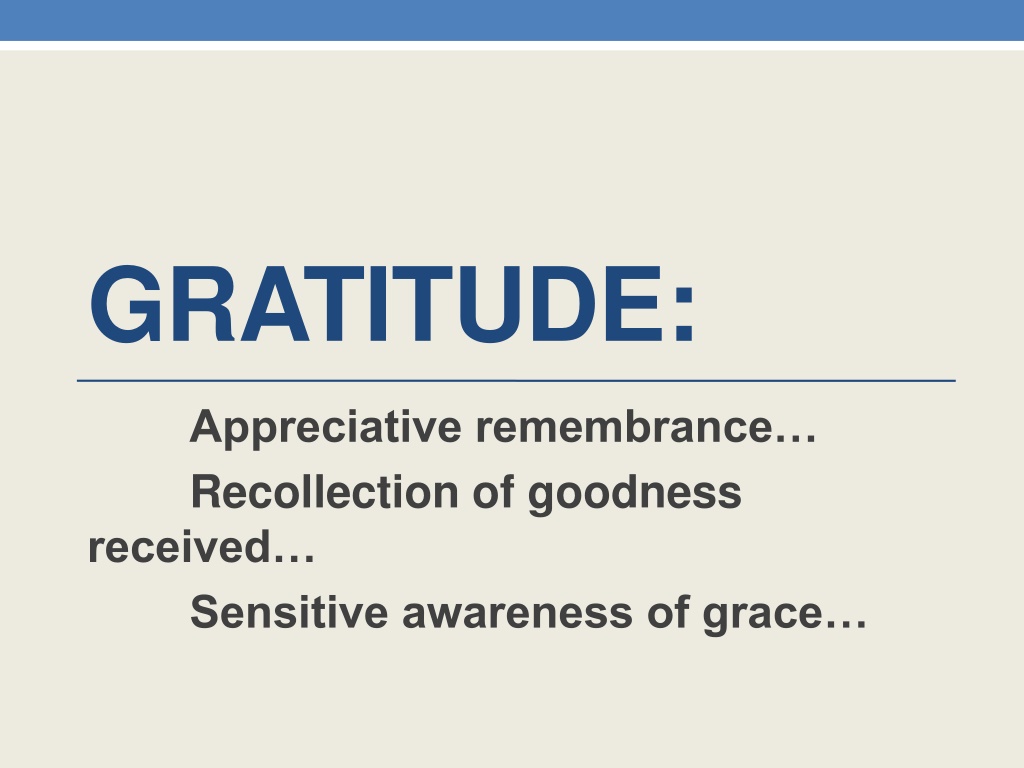 GRATITUDE:

Appreciative remembrance…

Recollection of goodness received…

Sensitive awareness of grace…